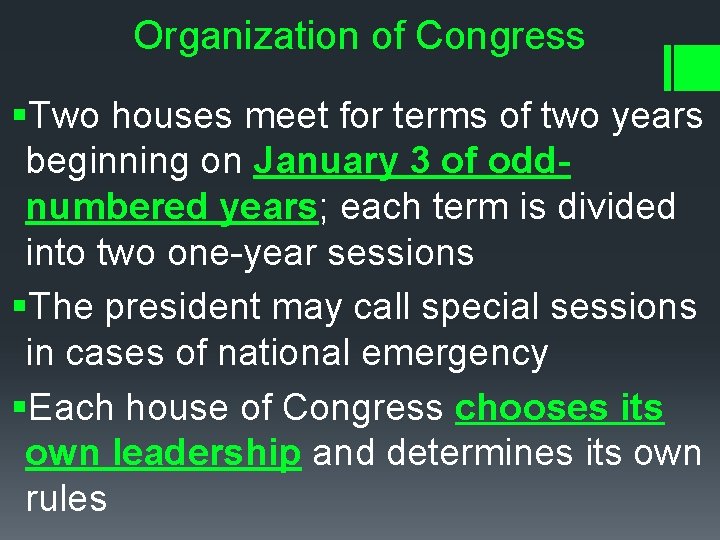 Organization of Congress

▪Two houses meet for terms of two years beginning on January 3 of odd-numbered years; each term is divided into two one-year sessions

▪The president may call special sessions in cases of national emergency

▪Each house of Congress chooses its own leadership and determines its own rules